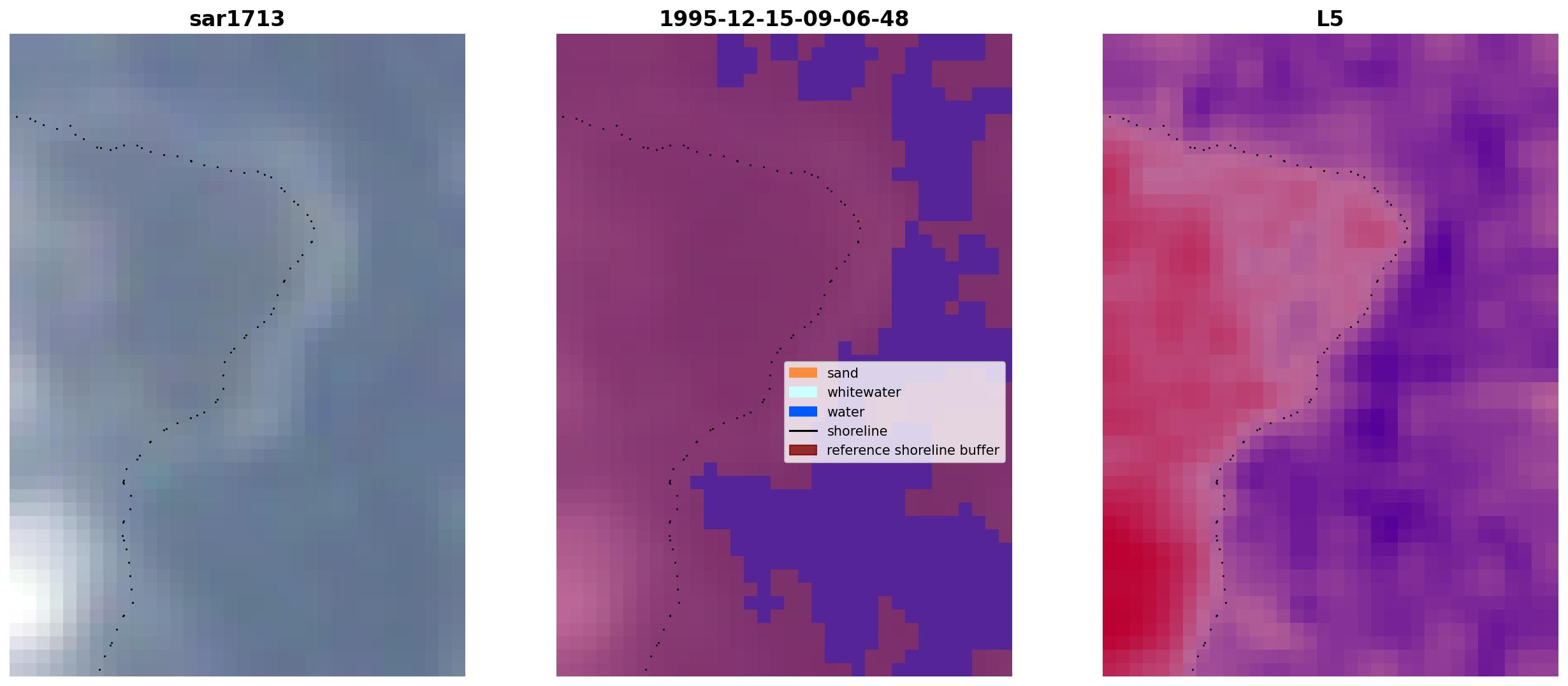 sar1713

1995-12-15-09-06-48

sand
whitewater
water
shoreline
reference shoreline buffer

L5